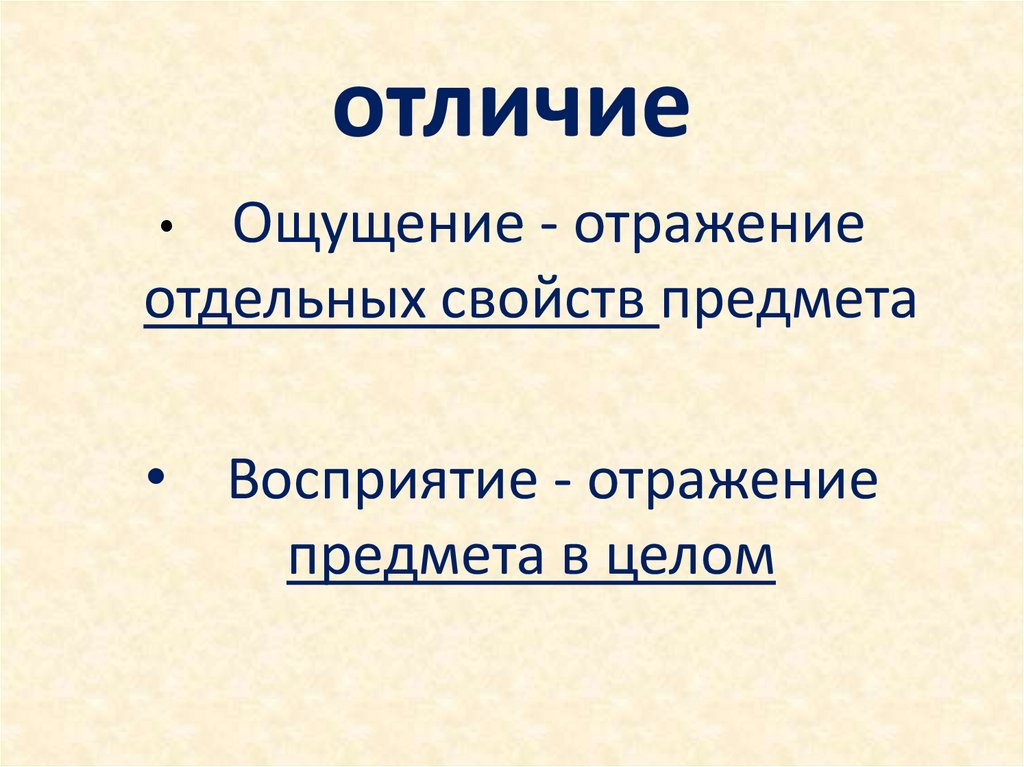 отличие

• Ощущение - отражение отдельных свойств предмета

• Восприятие - отражение предмета в целом